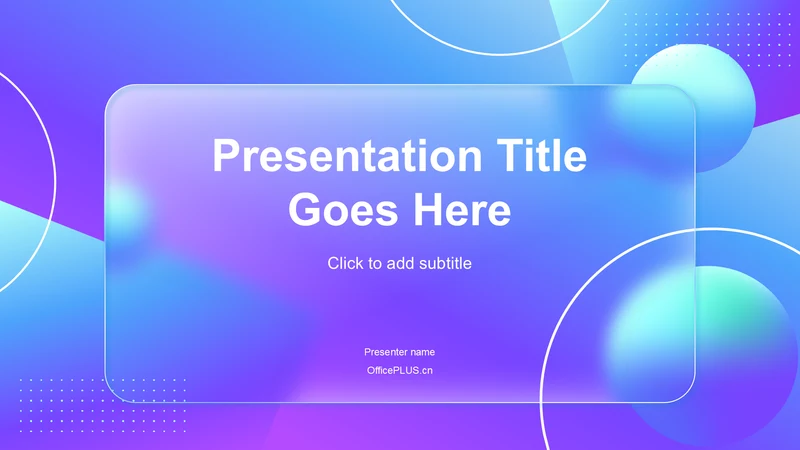 Presentation Title Goes Here

Click to add subtitle

Presenter name

OfficePLUS.cn